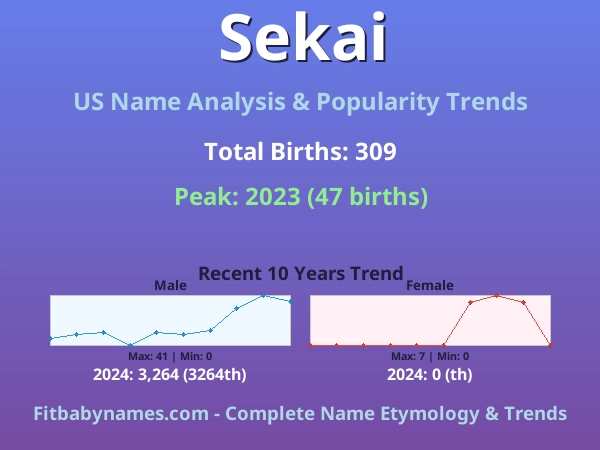 Sekai

US Name Analysis & Popularity Trends

Total Births: 309

Peak: 2023 (47 births)

Recent 10 Years Trend

Male

Max: 41 | Min: 0

2024: 3,264 (3264th)

Female

Max: 7 | Min: 0

2024: 0 (th)

Fitbabynames.com - Complete Name Etymology & Trends